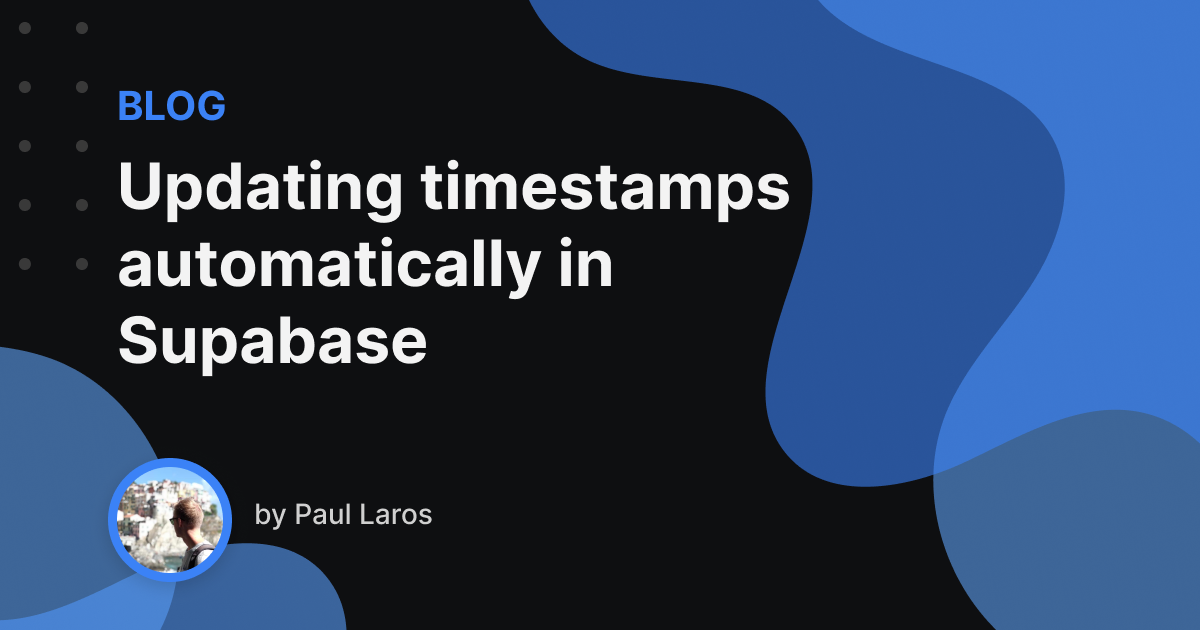 BLOG

Updating timestamps automatically in Supabase

by Paul Laros